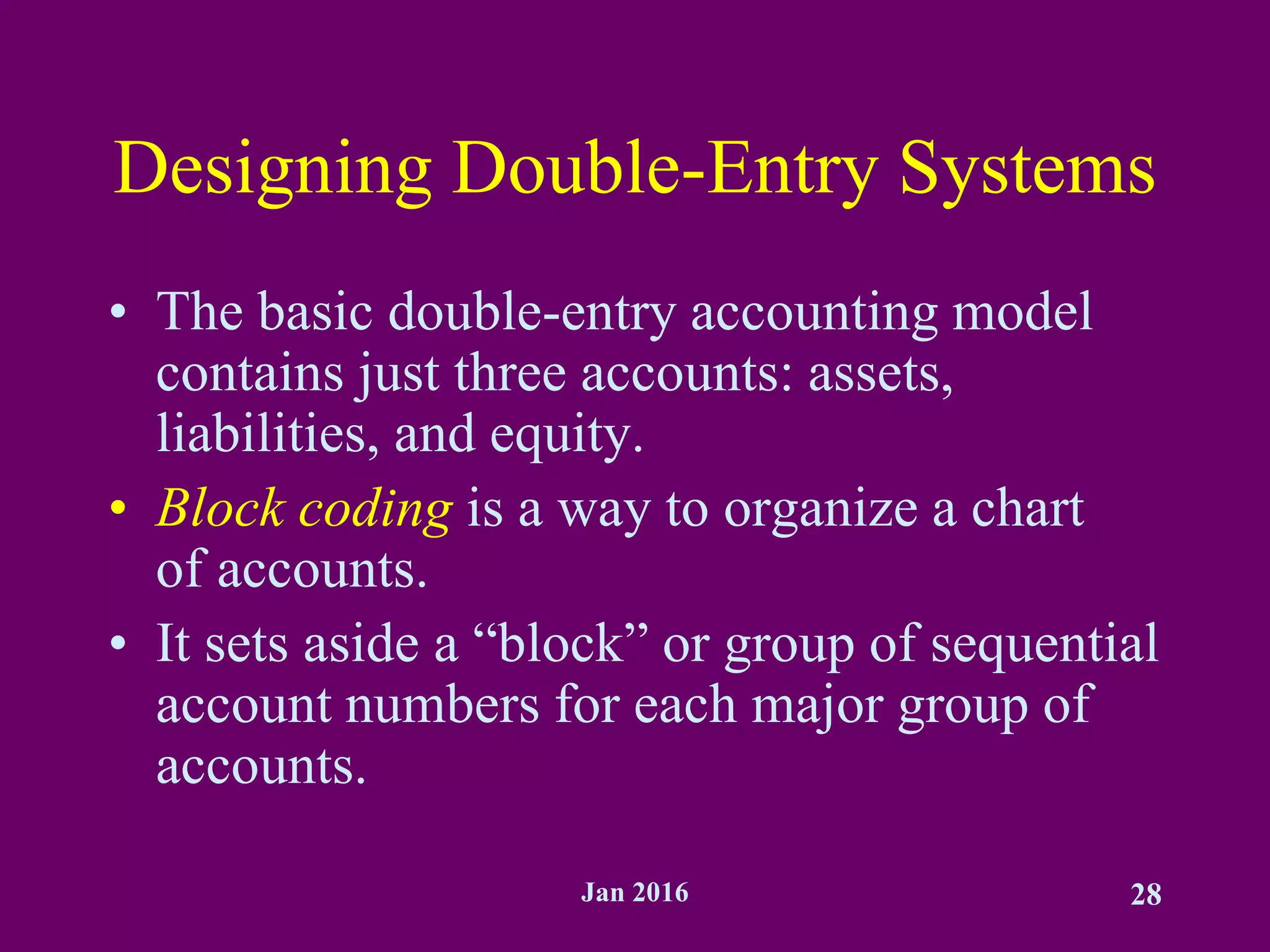 Designing Double-Entry Systems

• The basic double-entry accounting model contains just three accounts: assets, liabilities, and equity.

• Block coding is a way to organize a chart of accounts.

• It sets aside a “block” or group of sequential account numbers for each major group of accounts.

Jan 2016

28